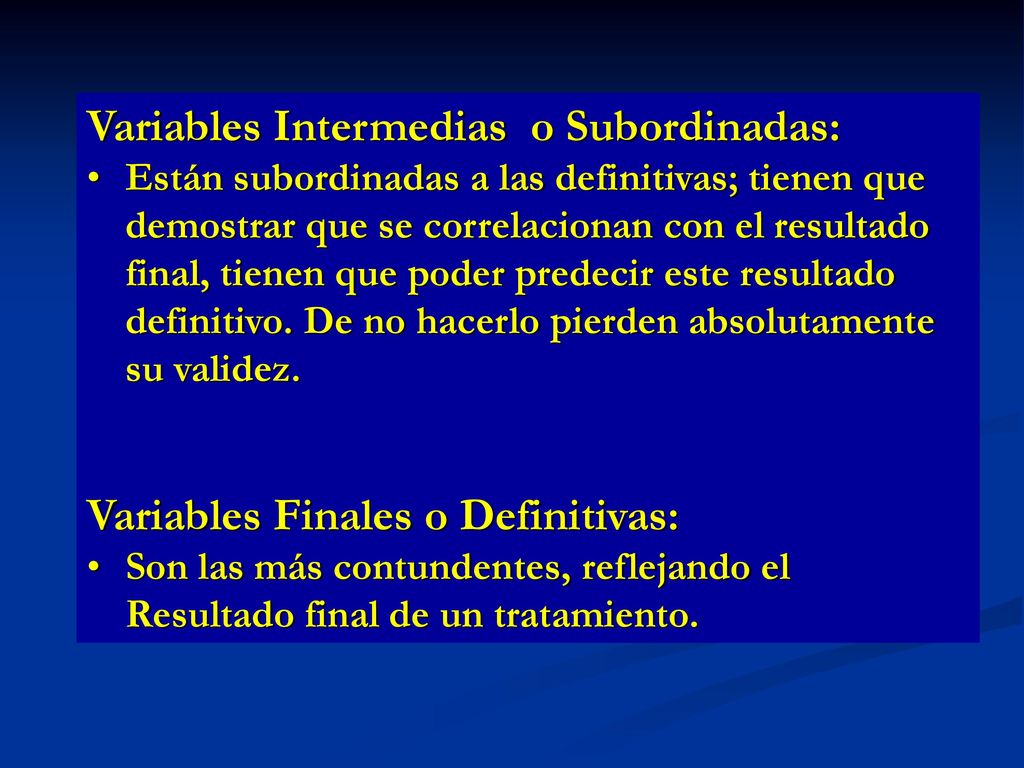 Variables Intermedias  o Subordinadas:

• Están subordinadas a las definitivas; tienen que demostrar que se correlacionan con el resultado final, tienen que poder predecir este resultado definitivo. De no hacerlo pierden absolutamente su validez.

Variables Finales o Definitivas:

• Son las más contundentes, reflejando el Resultado final de un tratamiento.